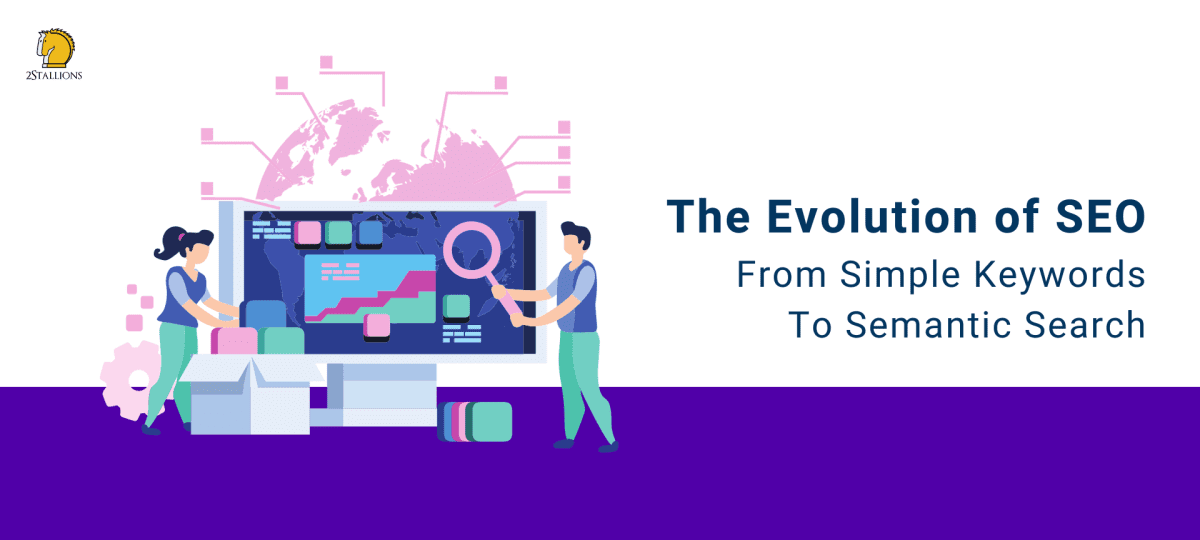 2STALLIONS

The Evolution of SEO
From Simple Keywords
To Semantic Search